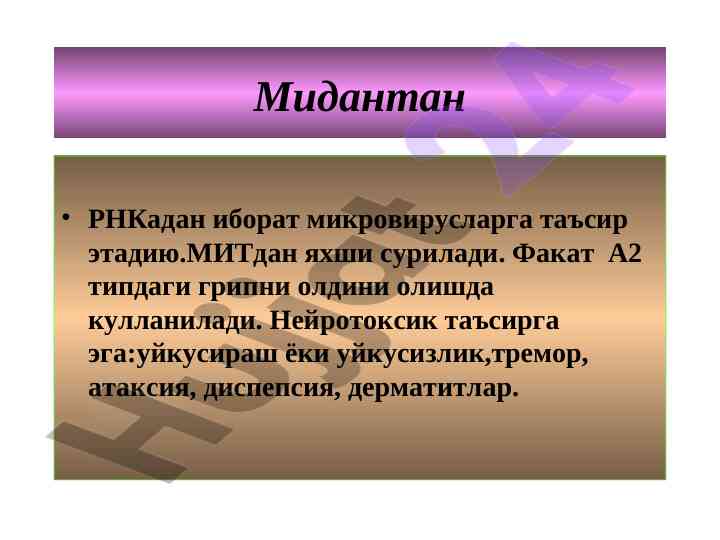 Мидантан

• РНКадан иборат микровирусларга таъсир этадию.МИТдан яхши сурилади. Факат А2 типдаги грипни олдини олишда кулланилади. Нейротоксик таъсирга эга:уйкусираш ёки уйкусизлик,тремор, атаксия, диспепсия, дерматитлар.

Hujjat 24